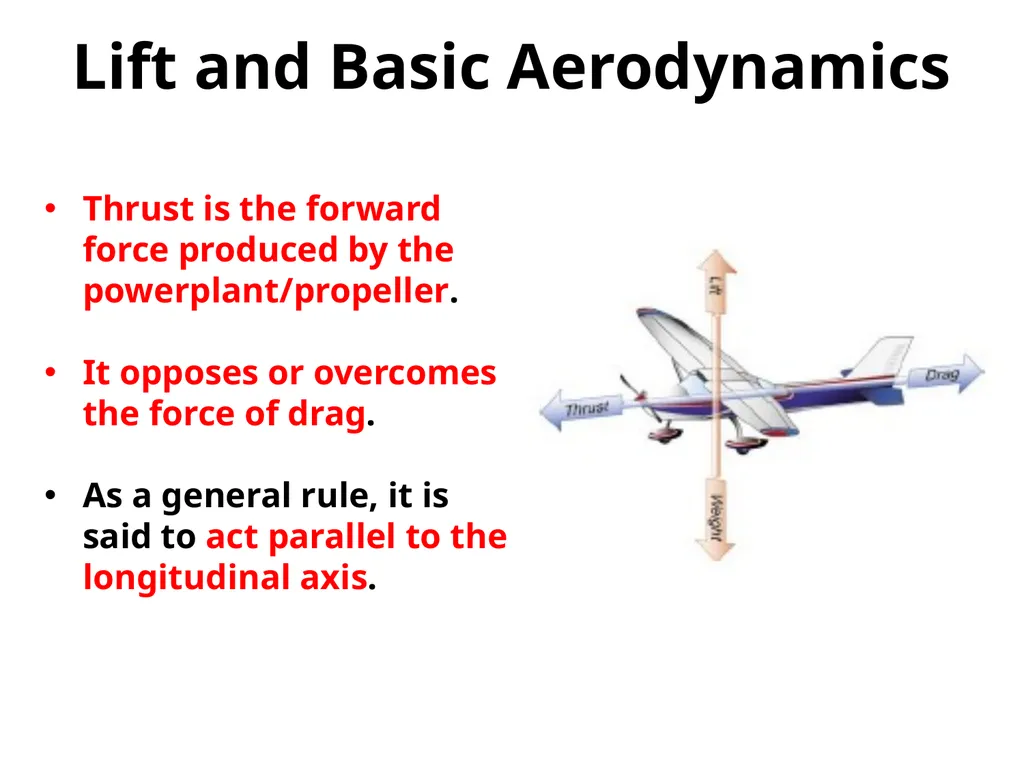 Lift and Basic Aerodynamics

• Thrust is the forward force produced by the powerplant/propeller.

• It opposes or overcomes the force of drag.

• As a general rule, it is said to act parallel to the longitudinal axis.

Lift

Thrust

Drag

Weight